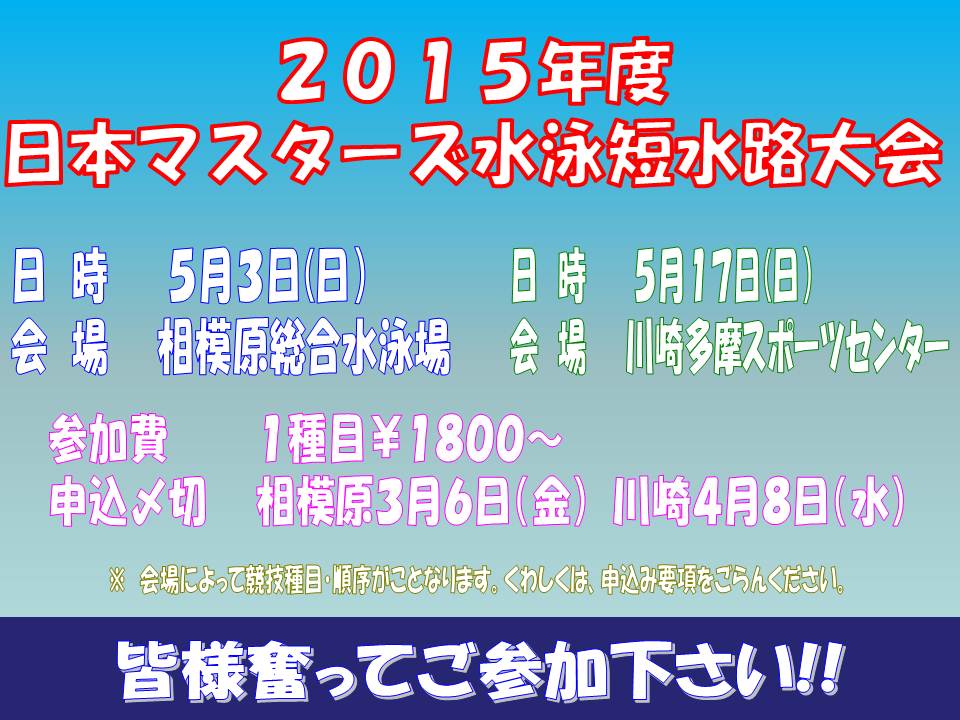 ２０１５年度
日本マスターズ水泳短水路大会

日 時　5月3日(日)
会 場　相模原総合水泳場

日 時　5月17日(日)
会 場　川崎多摩スポーツセンター

参加費　1種目￥1800～
申込〆切　相模原3月6日(金)　川崎4月8日(水)

※ 会場によって競技種目・順序がことなります。くわしくは、申込み要項をごらんください。

皆様奮ってご参加下さい!!